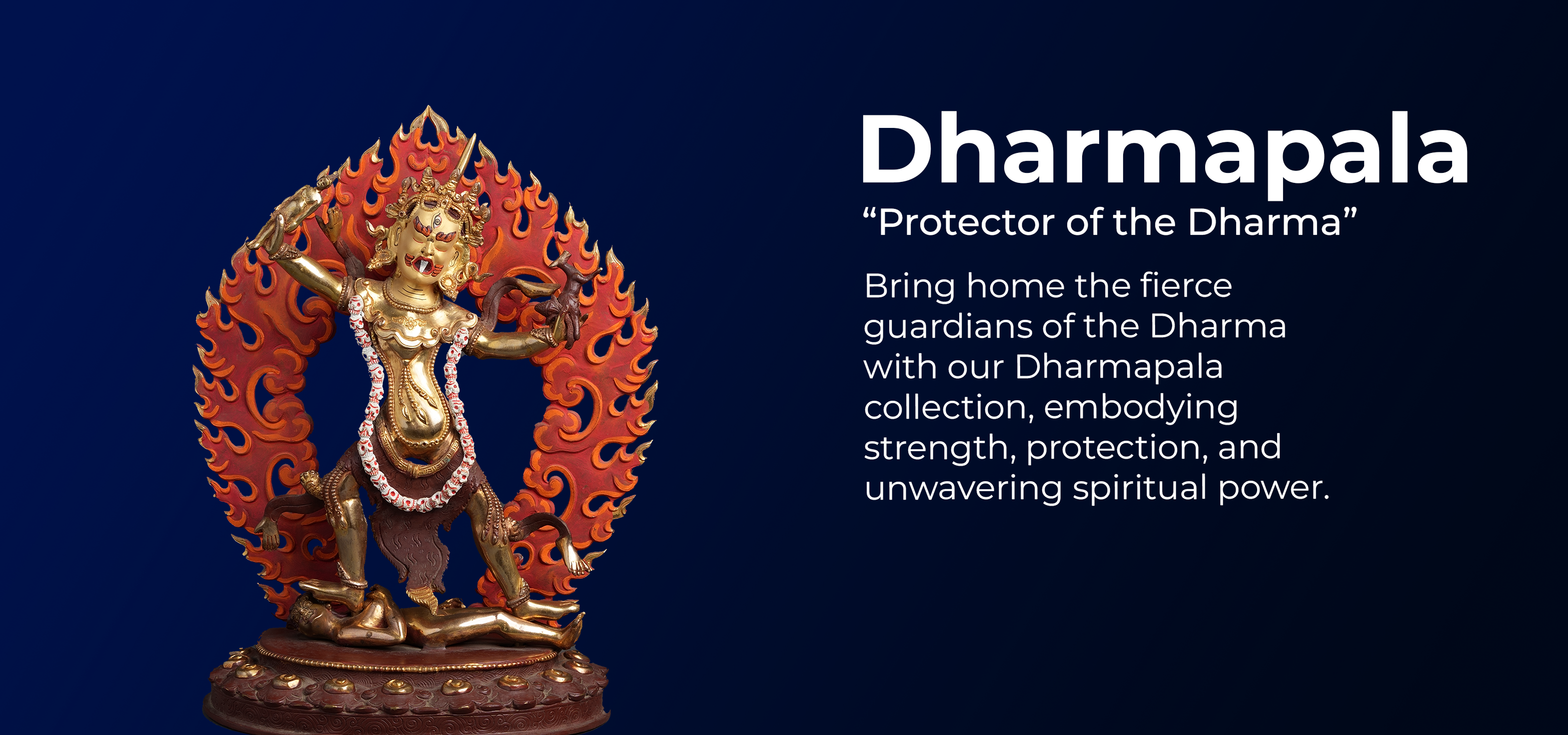 Dharmapala

“Protector of the Dharma”

Bring home the fierce guardians of the Dharma with our Dharmapala collection, embodying strength, protection, and unwavering spiritual power.